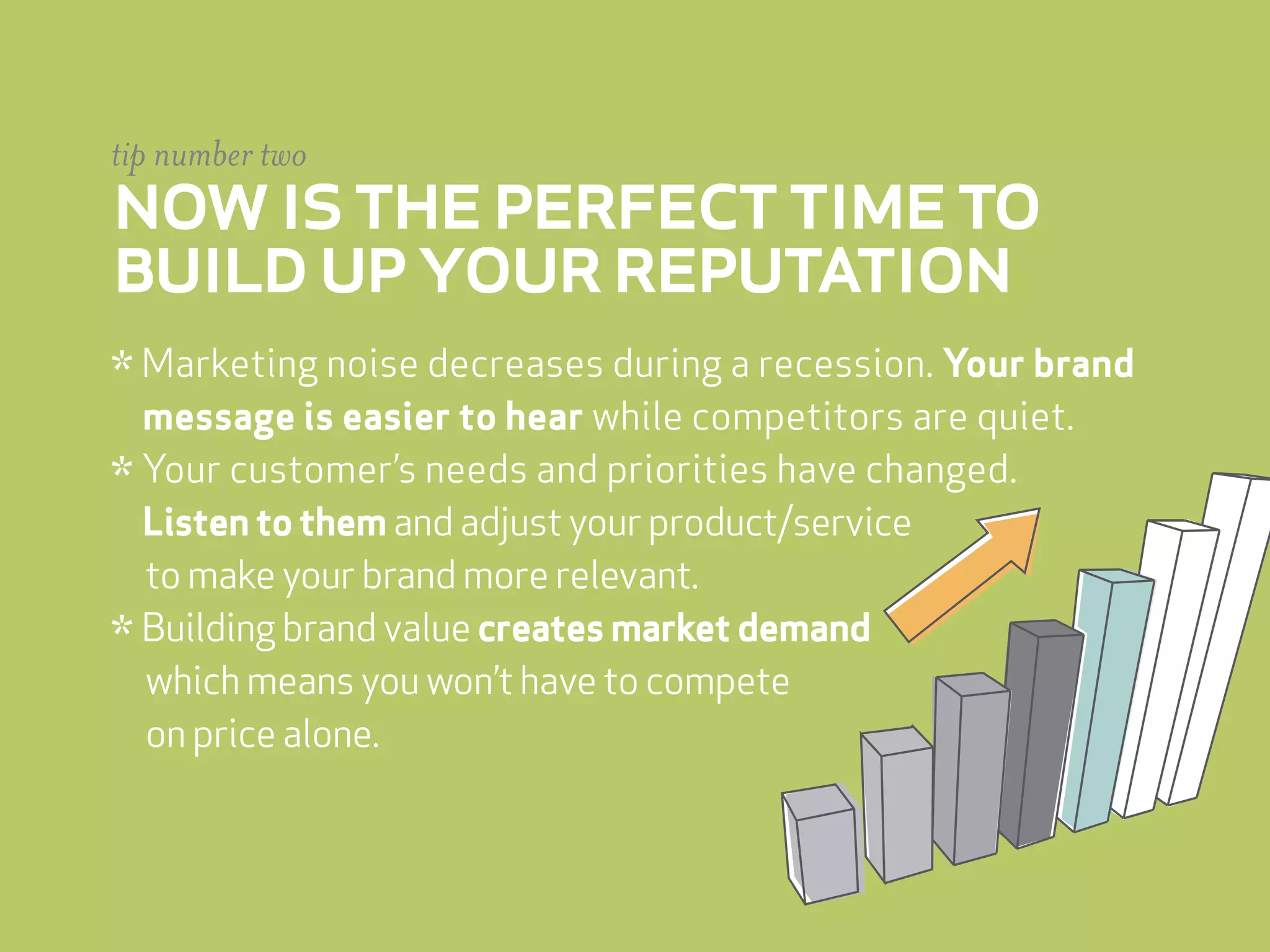 tip number two

NOW IS THE PERFECT TIME TO BUILD UP YOUR REPUTATION

* Marketing noise decreases during a recession. Your brand message is easier to hear while competitors are quiet.

* Your customer's needs and priorities have changed. Listen to them and adjust your product/service to make your brand more relevant.

* Building brand value creates market demand which means you won't have to compete on price alone.